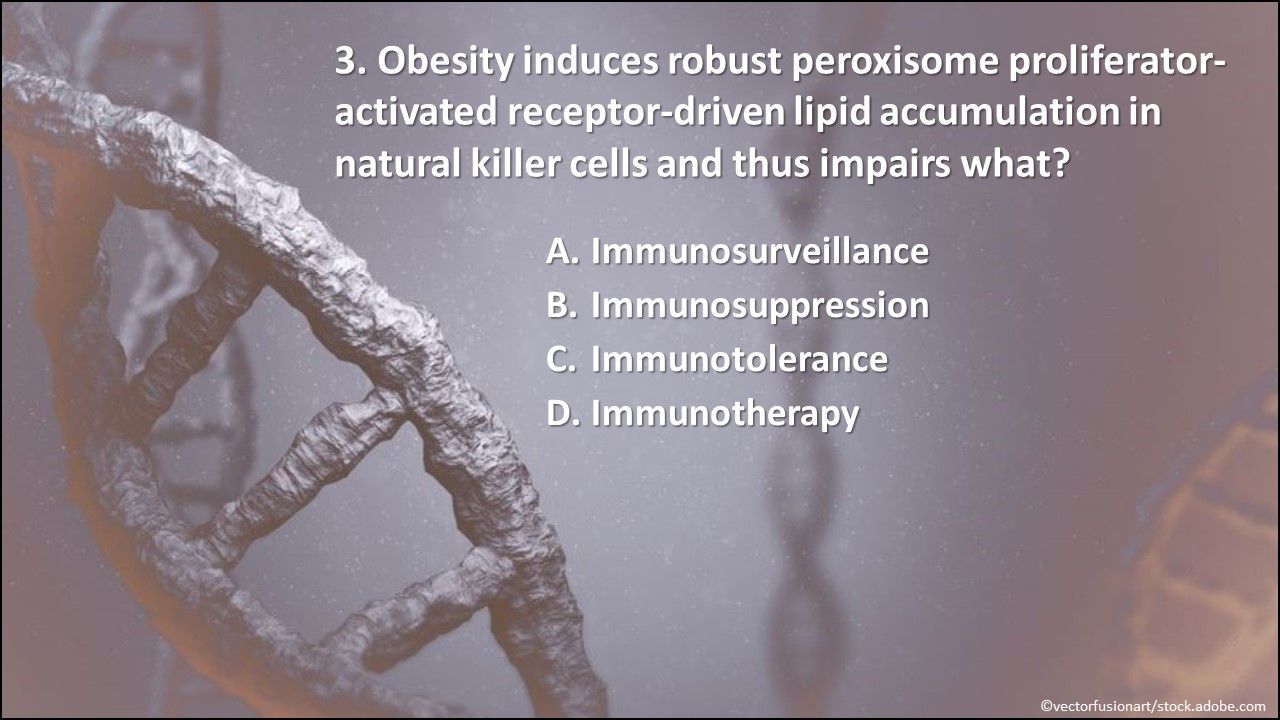 3. Obesity induces robust peroxisome proliferator-activated receptor-driven lipid accumulation in natural killer cells and thus impairs what?

A. Immunosurveillance
B. Immunosuppression
C. Immunotolerance
D. Immunotherapy

©vectorfusionart/stock.adobe.com